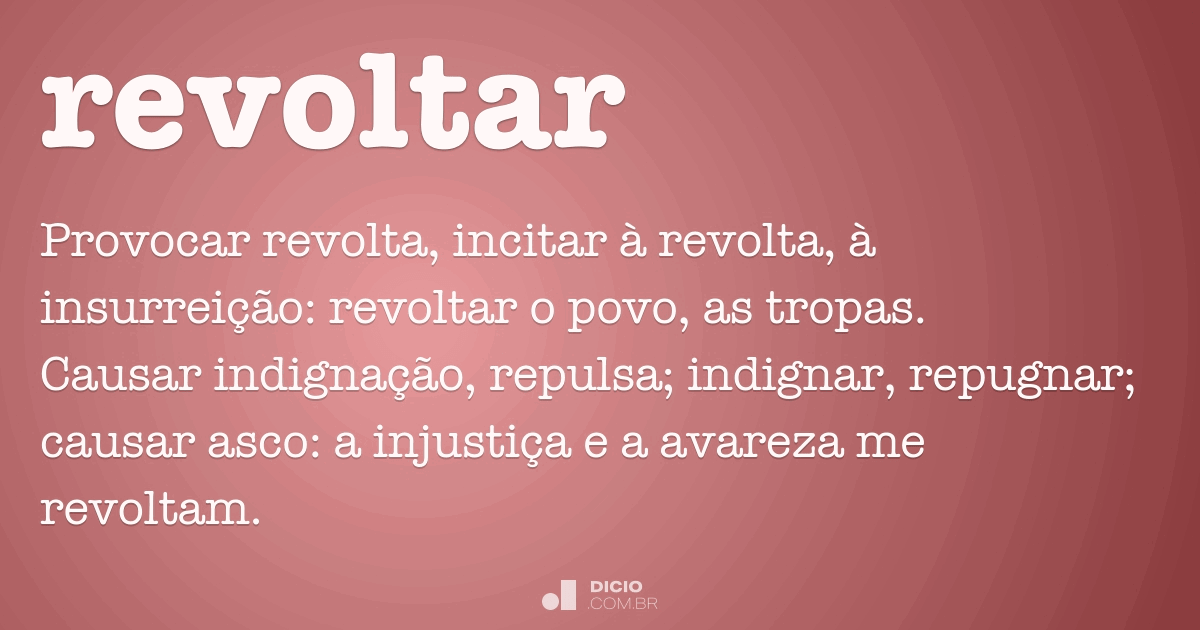 revoltar

Provocar revolta, incitar à revolta, à insurreição: revoltar o povo, as tropas.
Causar indignação, repulsa; indignar, repugnar; causar asco: a injustiça e a avareza me revoltam.

DICIO
.COM.BR